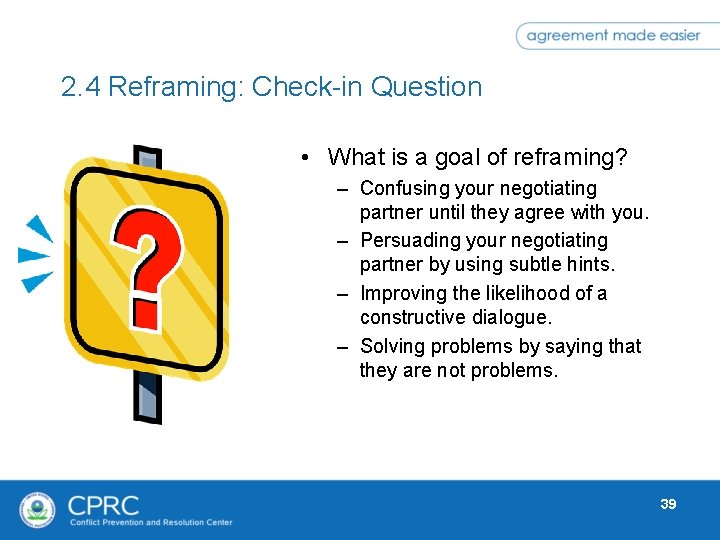 agreement made easier

2.4 Reframing: Check-in Question

?

• What is a goal of reframing?
 – Confusing your negotiating partner until they agree with you.
 – Persuading your negotiating partner by using subtle hints.
 – Improving the likelihood of a constructive dialogue.
 – Solving problems by saying that they are not problems.

CPRC
Conflict Prevention and Resolution Center

39